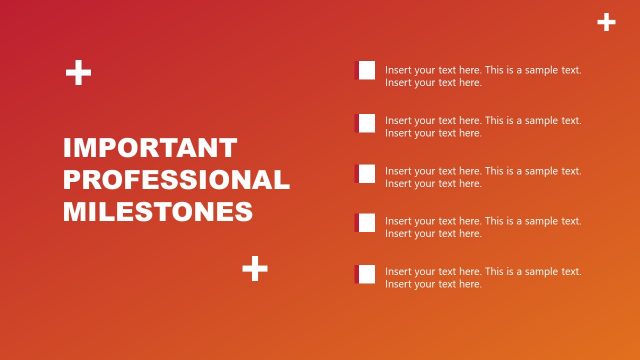 IMPORTANT PROFESSIONAL MILESTONES

Insert your text here. This is a sample text. Insert your text here.

Insert your text here. This is a sample text. Insert your text here.

Insert your text here. This is a sample text. Insert your text here.

Insert your text here. This is a sample text. Insert your text here.

Insert your text here. This is a sample text. Insert your text here.